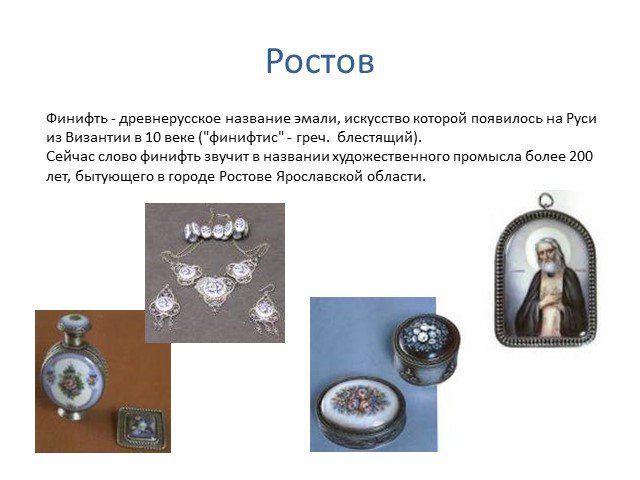 Ростов

Финифть - древнерусское название эмали, искусство которой появилось на Руси из Византии в 10 веке ("финифтис" - греч. блестящий).
Сейчас слово финифть звучит в названии художественного промысла более 200 лет, бытующего в городе Ростове Ярославской области.